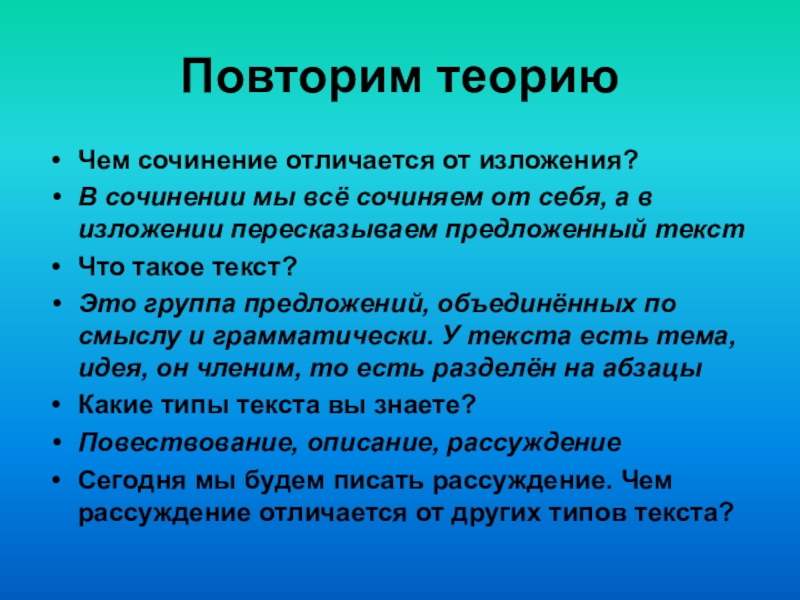 Повторим теорию

• Чем сочинение отличается от изложения?
• В сочинении мы всё сочиняем от себя, а в изложении пересказываем предложенный текст
• Что такое текст?
• Это группа предложений, объединённых по смыслу и грамматически. У текста есть тема, идея, он членим, то есть разделён на абзацы
• Какие типы текста вы знаете?
• Повествование, описание, рассуждение
• Сегодня мы будем писать рассуждение. Чем рассуждение отличается от других типов текста?